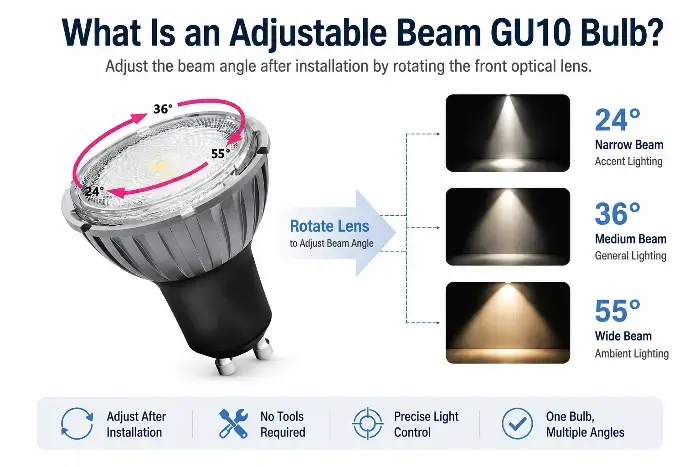 What Is an Adjustable Beam GU10 Bulb?

Adjust the beam angle after installation by rotating the front optical lens.

36°
55°
24°

Rotate Lens
to Adjust Beam Angle

24°
Narrow Beam
Accent Lighting

36°
Medium Beam
General Lighting

55°
Wide Beam
Ambient Lighting

Adjust After Installation

No Tools Required

Precise Light Control

One Bulb, Multiple Angles